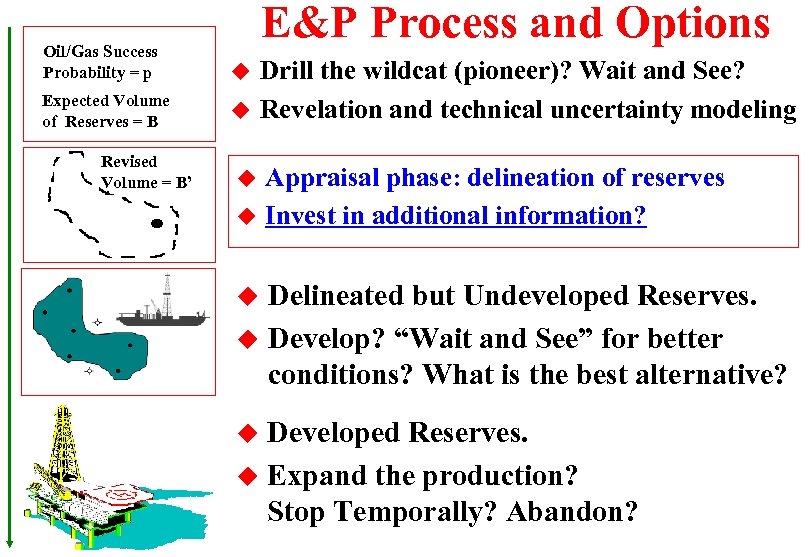 E&P Process and Options

Oil/Gas Success Probability = p

Expected Volume of Reserves = B

◆ Drill the wildcat (pioneer)? Wait and See?

◆ Revelation and technical uncertainty modeling

Revised Volume = B'

◆ Appraisal phase: delineation of reserves

◆ Invest in additional information?

◆ Delineated but Undeveloped Reserves.

◆ Develop? "Wait and See" for better conditions? What is the best alternative?

◆ Developed Reserves.

◆ Expand the production? Stop Temporally? Abandon?